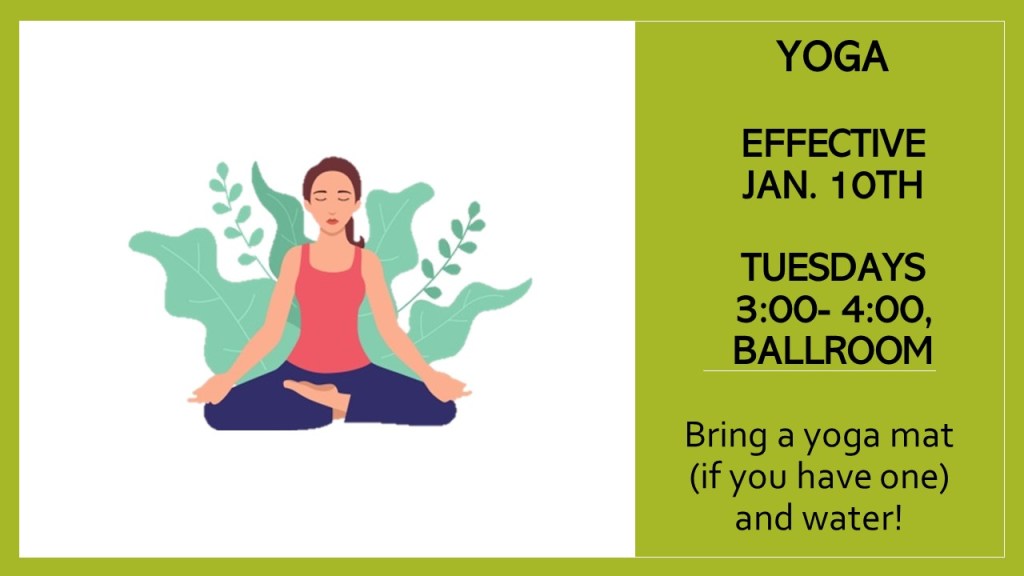 YOGA

EFFECTIVE JAN. 10TH

TUESDAYS 3:00- 4:00, BALLROOM

Bring a yoga mat (if you have one) and water!